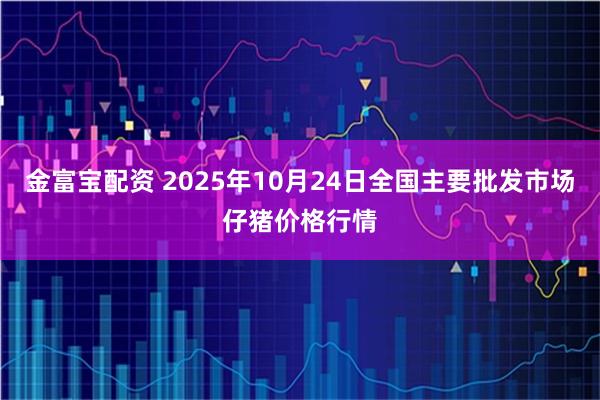 金富宝配资 2025年10月24日全国主要批发市场仔猪价格行情